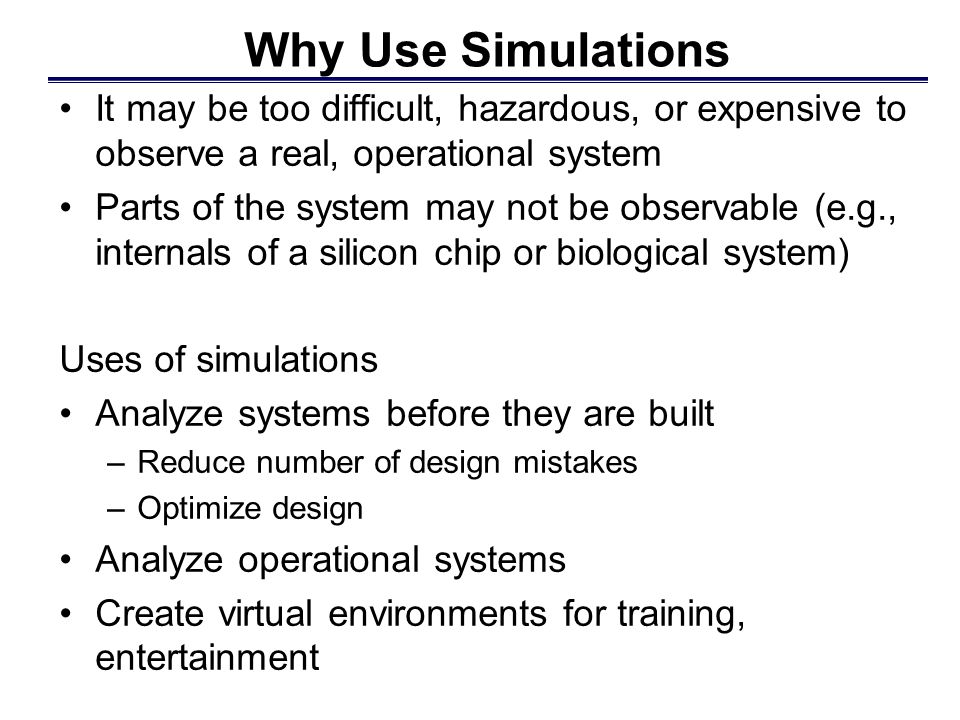 Why Use Simulations

• It may be too difficult, hazardous, or expensive to observe a real, operational system
• Parts of the system may not be observable (e.g., internals of a silicon chip or biological system)

Uses of simulations
• Analyze systems before they are built
– Reduce number of design mistakes
– Optimize design
• Analyze operational systems
• Create virtual environments for training, entertainment